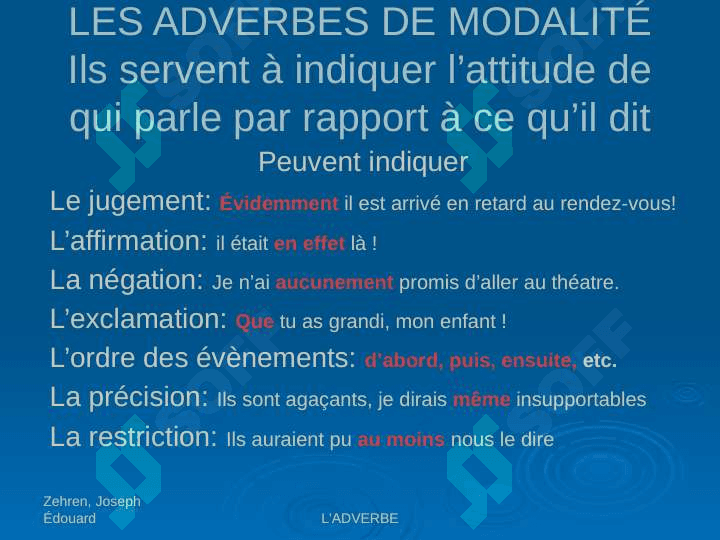 LES ADVERBES DE MODALITÉ
Ils servent à indiquer l'attitude de qui parle par rapport à ce qu'il dit

Peuvent indiquer

Le jugement: Évidemment il est arrivé en retard au rendez-vous!
L'affirmation: il était en effet là !
La négation: Je n'ai aucunement promis d'aller au théatre.
L'exclamation: Que tu as grandi, mon enfant !
L'ordre des évènements: d'abord, puis, ensuite, etc.
La précision: Ils sont agaçants, je dirais même insupportables
La restriction: Ils auraient pu au moins nous le dire

Zehren, Joseph Édouard

L'ADVERBE